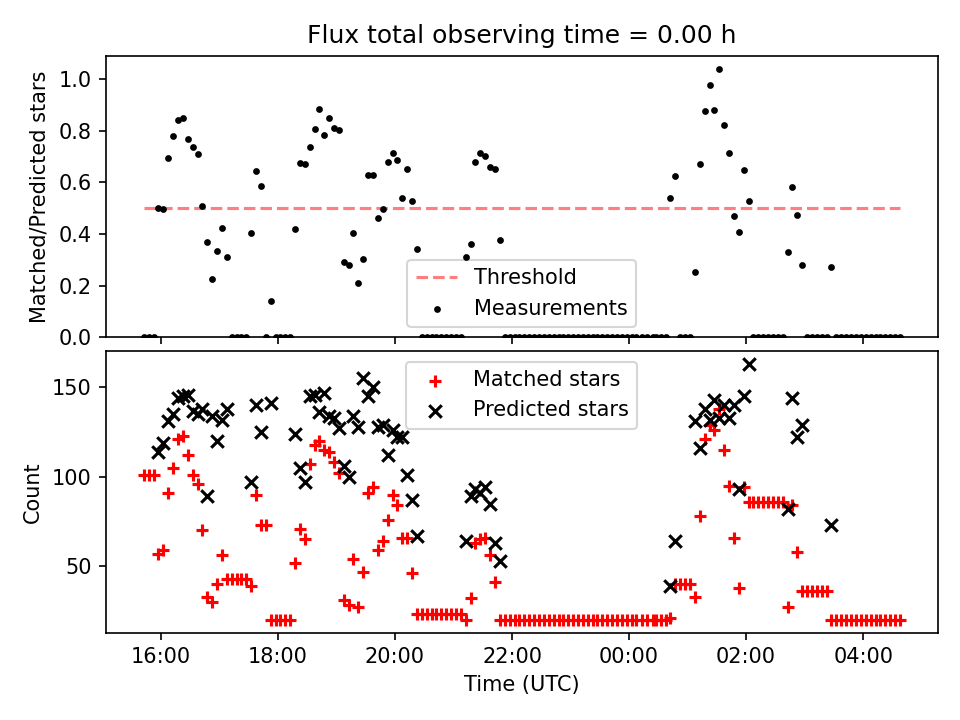 Flux total observing time = 0.00 h

Matched/Predicted stars

1.0
0.8
0.6
0.4
0.2
0.0

Threshold
Measurements

Count

150
100
50

Matched stars
Predicted stars

16:00
18:00
20:00
22:00
00:00
02:00
04:00

Time (UTC)